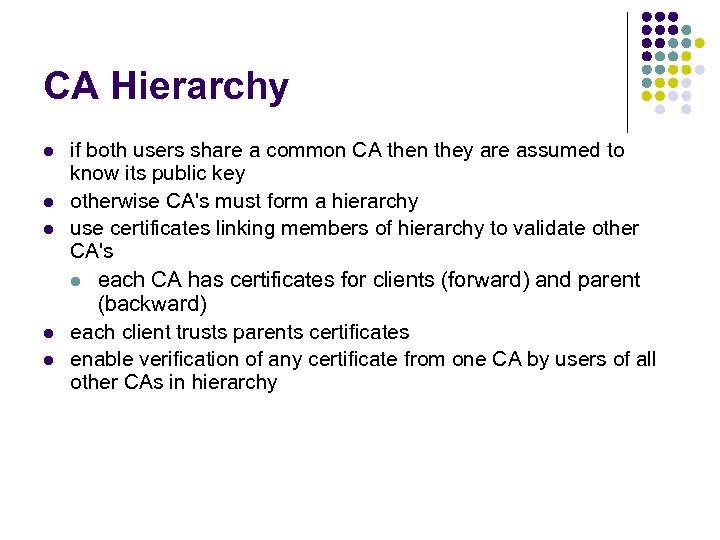 CA Hierarchy

- if both users share a common CA then they are assumed to know its public key
- otherwise CA's must form a hierarchy
- use certificates linking members of hierarchy to validate other CA's
  - each CA has certificates for clients (forward) and parent (backward)
- each client trusts parents certificates
- enable verification of any certificate from one CA by users of all other CAs in hierarchy